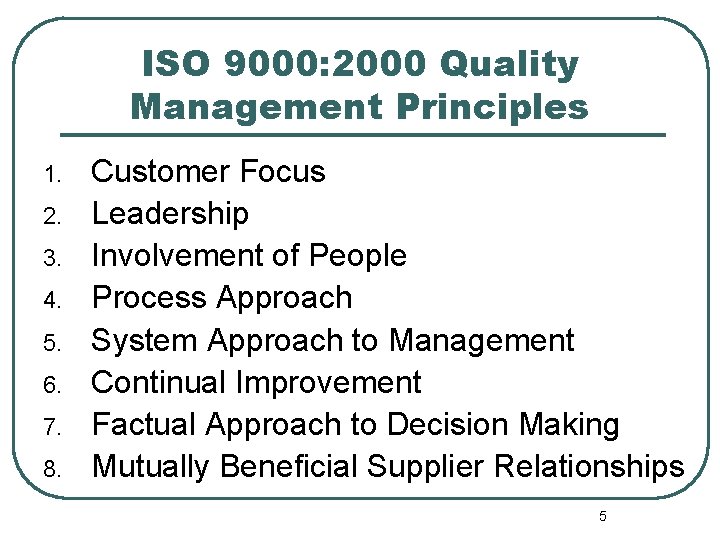 ISO 9000:2000 Quality Management Principles

1. Customer Focus
2. Leadership
3. Involvement of People
4. Process Approach
5. System Approach to Management
6. Continual Improvement
7. Factual Approach to Decision Making
8. Mutually Beneficial Supplier Relationships

5